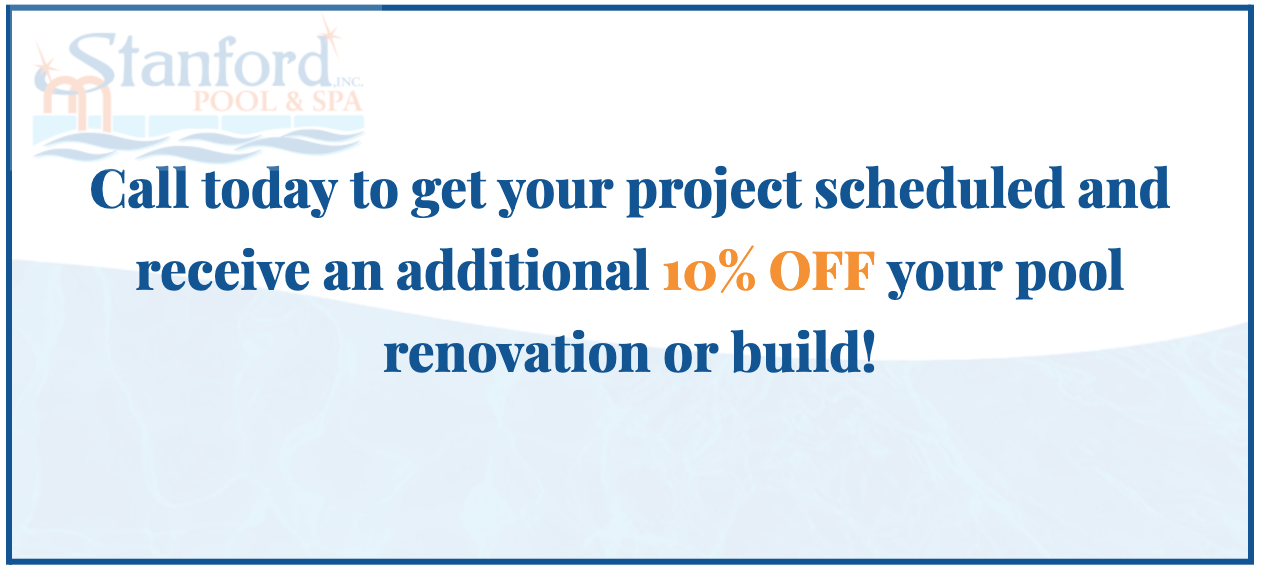 Stanford INC. POOL & SPA

Call today to get your project scheduled and receive an additional 10% OFF your pool renovation or build!